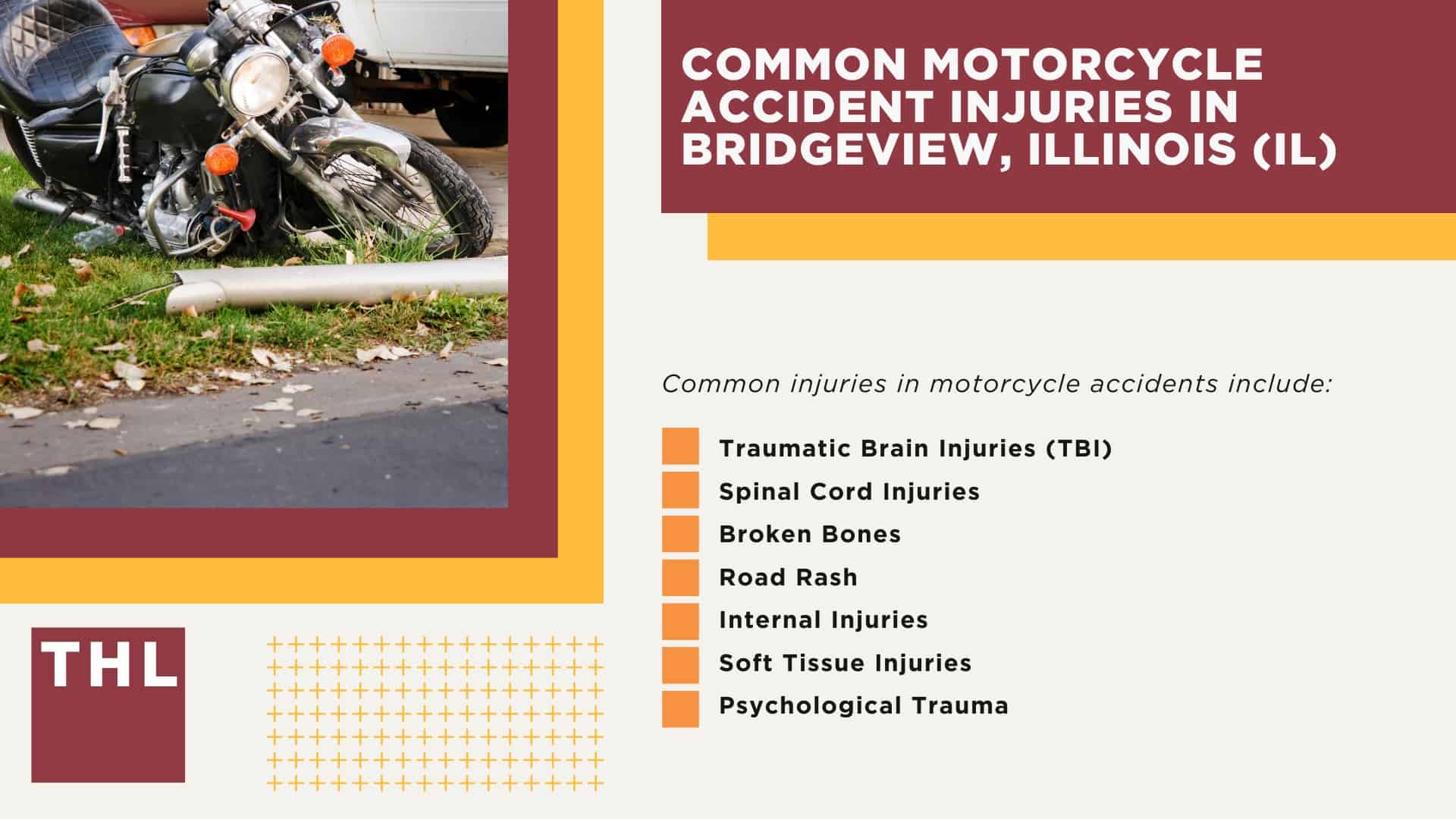 COMMON MOTORCYCLE ACCIDENT INJURIES IN BRIDGEVIEW, ILLINOIS (IL)

Common injuries in motorcycle accidents include:

Traumatic Brain Injuries (TBI)
Spinal Cord Injuries
Broken Bones
Road Rash
Internal Injuries
Soft Tissue Injuries
Psychological Trauma

THL